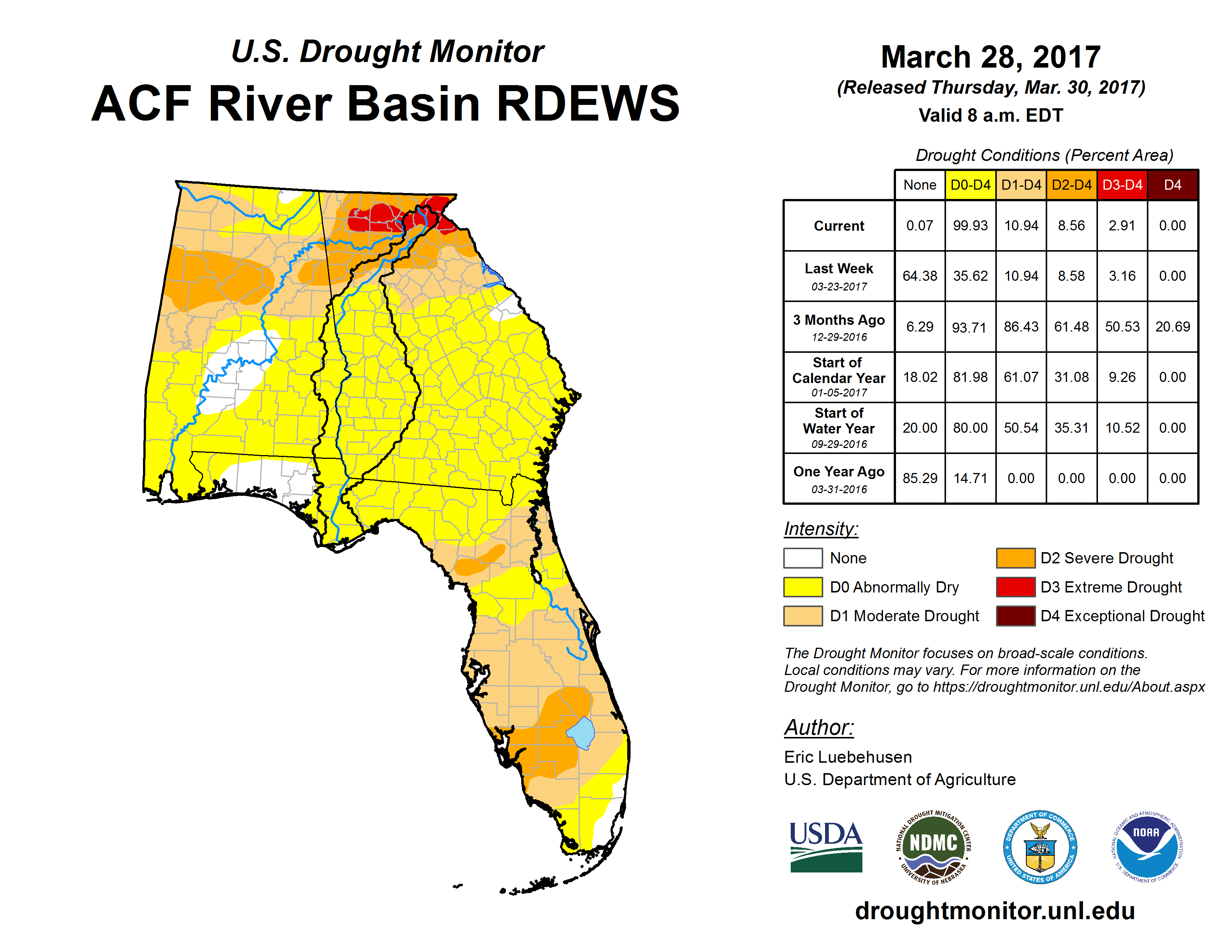 U.S. Drought Monitor
ACF River Basin RDEWS

March 28, 2017
(Released Thursday, Mar. 30, 2017)
Valid 8 a.m. EDT

Drought Conditions (Percent Area)

| | None | D0-D4 | D1-D4 | D2-D4 | D3-D4 | D4 |
|---|---|---|---|---|---|---|
| Current | 0.07 | 99.93 | 10.94 | 8.56 | 2.91 | 0.00 |
| Last Week 03-23-2017 | 64.38 | 35.62 | 10.94 | 8.58 | 3.16 | 0.00 |
| 3 Months Ago 12-29-2016 | 6.29 | 93.71 | 86.43 | 61.48 | 50.53 | 20.69 |
| Start of Calendar Year 01-05-2017 | 18.02 | 81.98 | 61.07 | 31.08 | 9.26 | 0.00 |
| Start of Water Year 09-29-2016 | 20.00 | 80.00 | 50.54 | 35.31 | 10.52 | 0.00 |
| One Year Ago 03-31-2016 | 85.29 | 14.71 | 0.00 | 0.00 | 0.00 | 0.00 |

Intensity:
None
D0 Abnormally Dry
D1 Moderate Drought
D2 Severe Drought
D3 Extreme Drought
D4 Exceptional Drought

The Drought Monitor focuses on broad-scale conditions. Local conditions may vary. For more information on the Drought Monitor, go to https://droughtmonitor.unl.edu/About.aspx

Author:
Eric Luebehusen
U.S. Department of Agriculture

USDA
NATIONAL DROUGHT MITIGATION CENTER NDMC UNIVERSITY OF NEBRASKA
DEPARTMENT OF COMMERCE UNITED STATES OF AMERICA
NATIONAL OCEANIC AND ATMOSPHERIC ADMINISTRATION NOAA U.S. DEPARTMENT OF COMMERCE

droughtmonitor.unl.edu